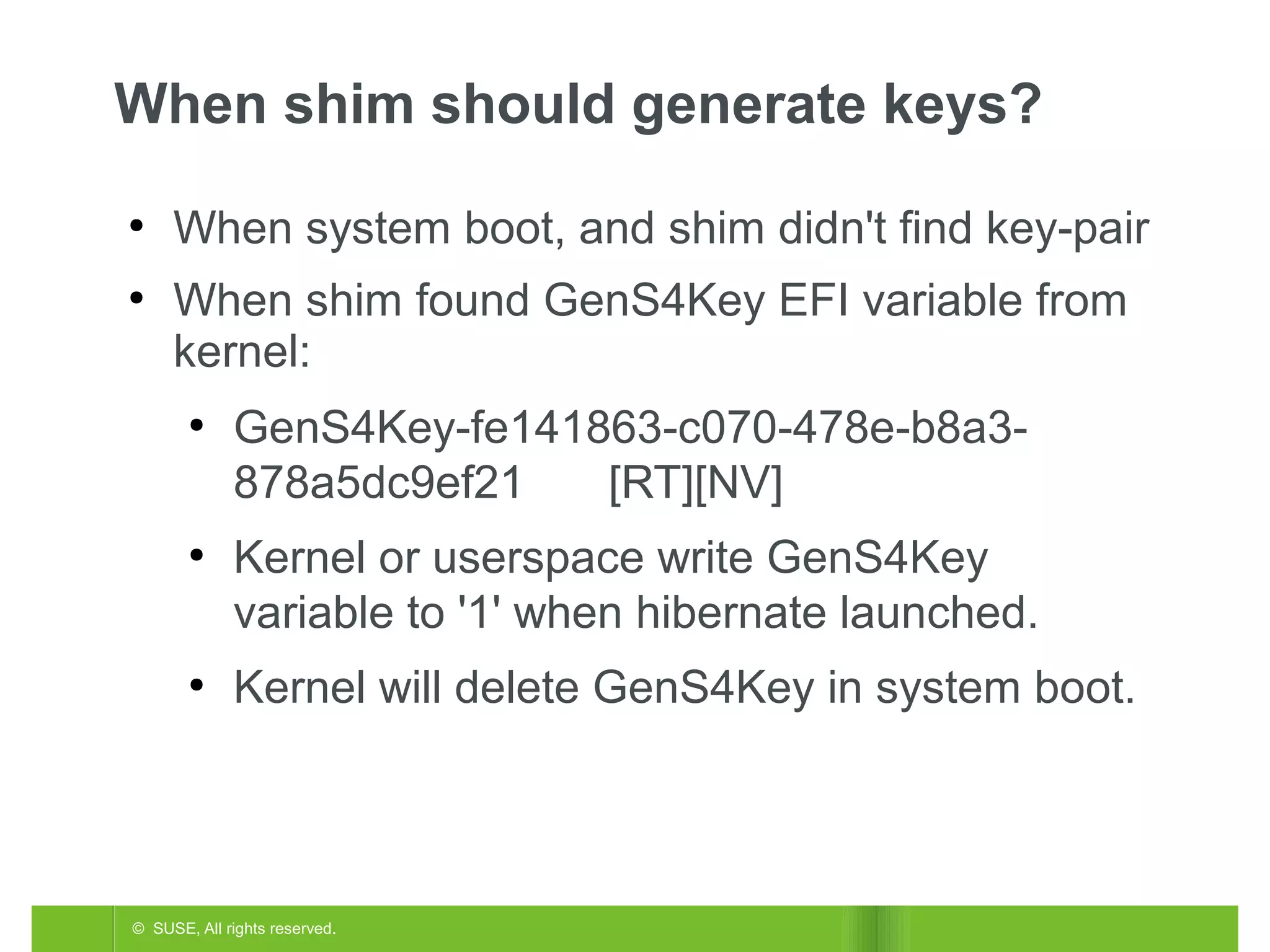 When shim should generate keys?

• When system boot, and shim didn't find key-pair
• When shim found GenS4Key EFI variable from kernel:
  • GenS4Key-fe141863-c070-478e-b8a3-878a5dc9ef21 [RT][NV]
  • Kernel or userspace write GenS4Key variable to '1' when hibernate launched.
  • Kernel will delete GenS4Key in system boot.

© SUSE, All rights reserved.